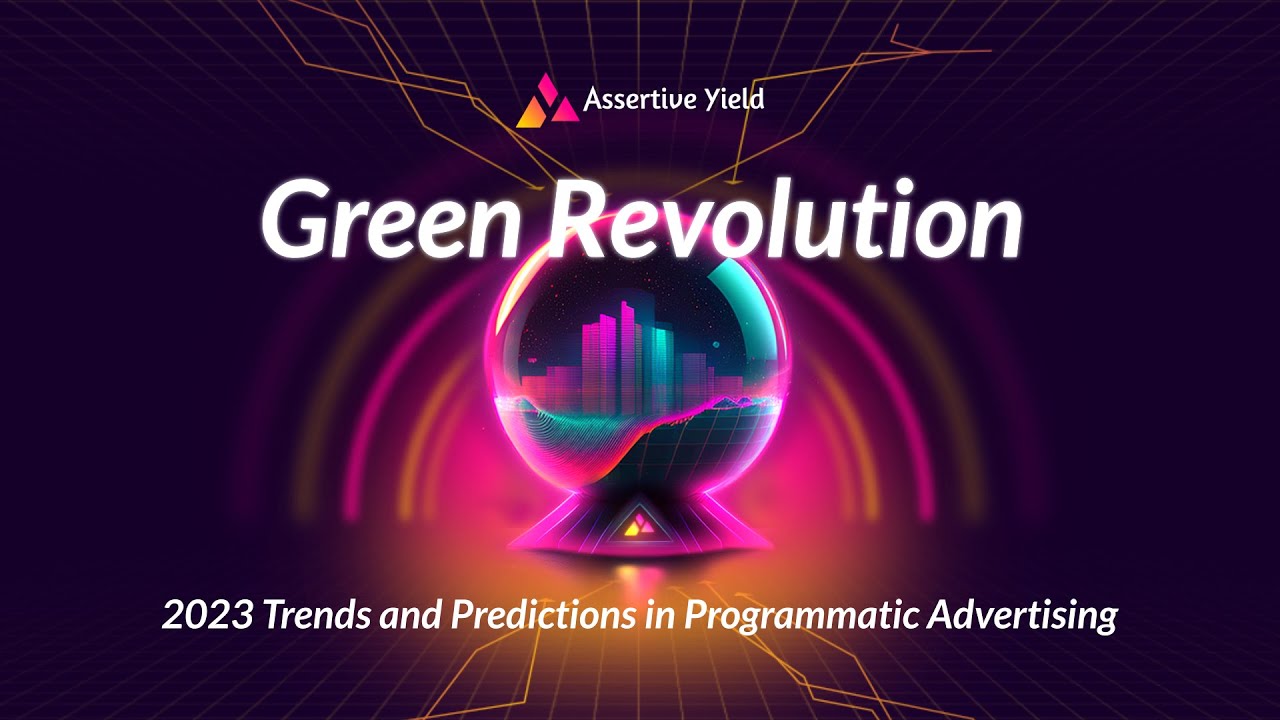 Assertive Yield

Green Revolution

2023 Trends and Predictions in Programmatic Advertising